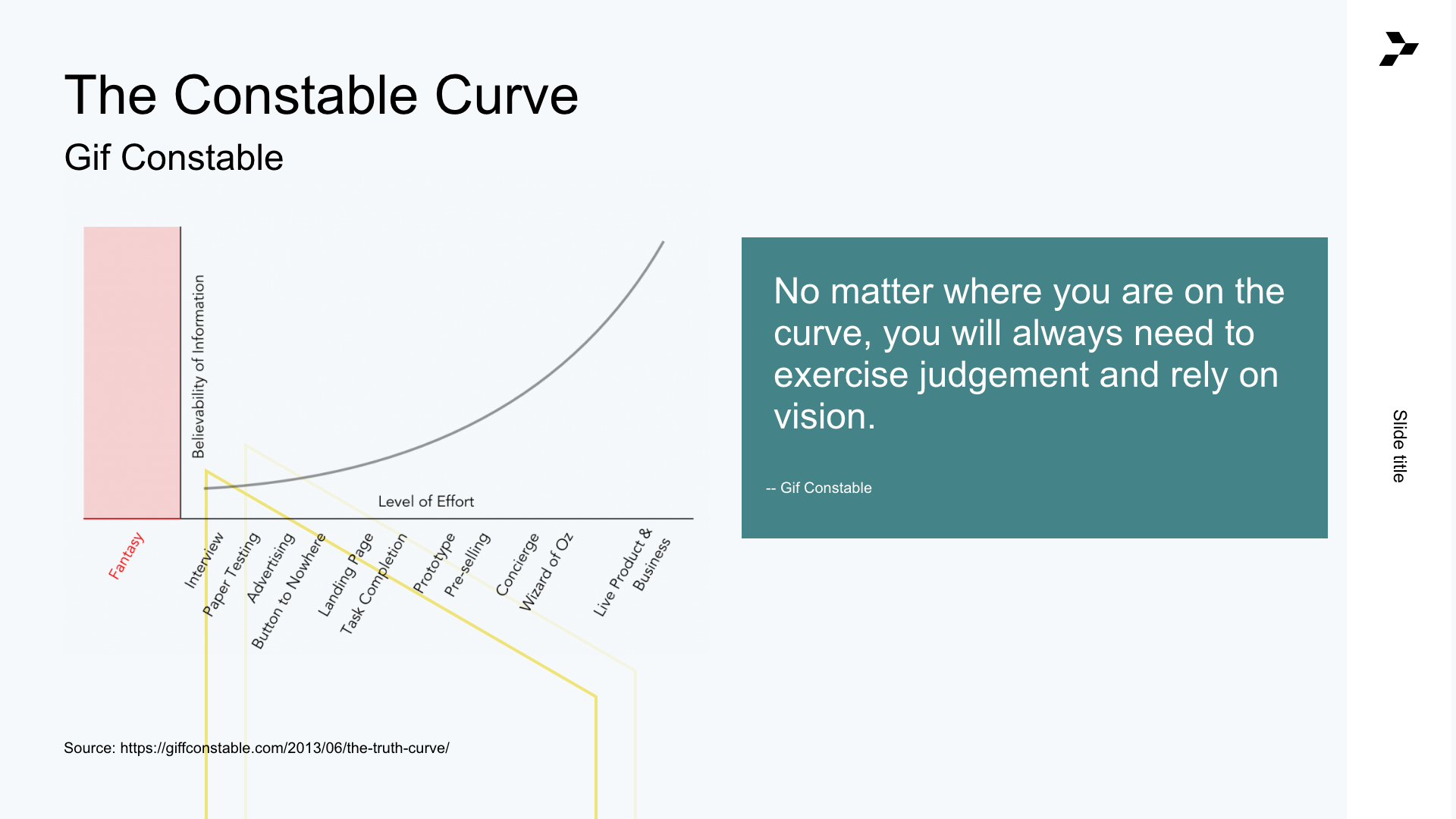 The Constable Curve

Gif Constable

Believability of Information

Level of Effort

Fantasy

Interview

Paper Testing

Advertising

Button to Nowhere

Landing Page

Task Completion

Prototype

Pre-selling

Concierge

Wizard of Oz

Live Product & Business

No matter where you are on the curve, you will always need to exercise judgement and rely on vision.

-- Gif Constable

Source: https://giffconstable.com/2013/06/the-truth-curve/

Slide title